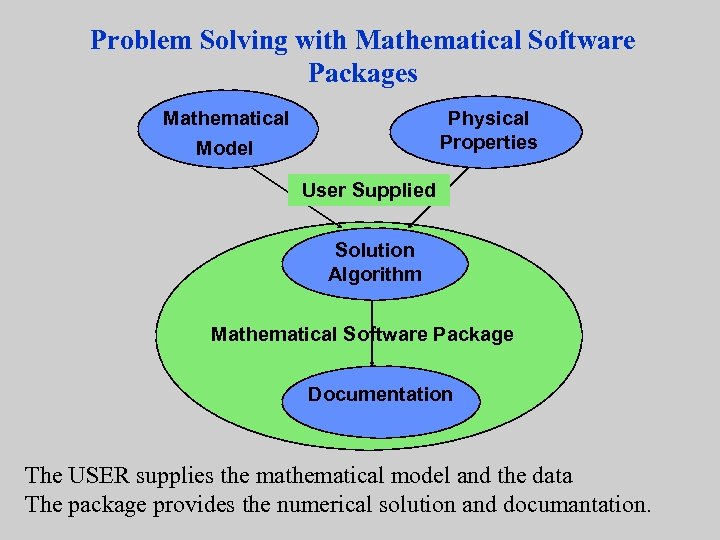 Problem Solving with Mathematical Software Packages

Mathematical Model

Physical Properties

User Supplied

Solution Algorithm

Mathematical Software Package

Documentation

The USER supplies the mathematical model and the data
The package provides the numerical solution and documantation.